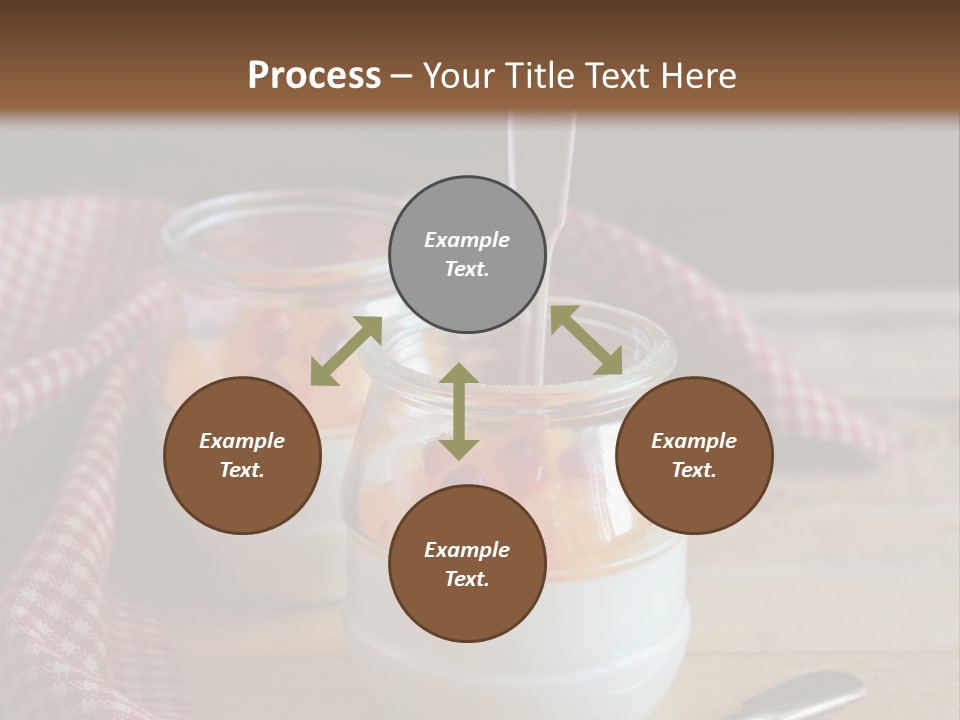 Process – Your Title Text Here

Example Text.

Example Text.

Example Text.

Example Text.